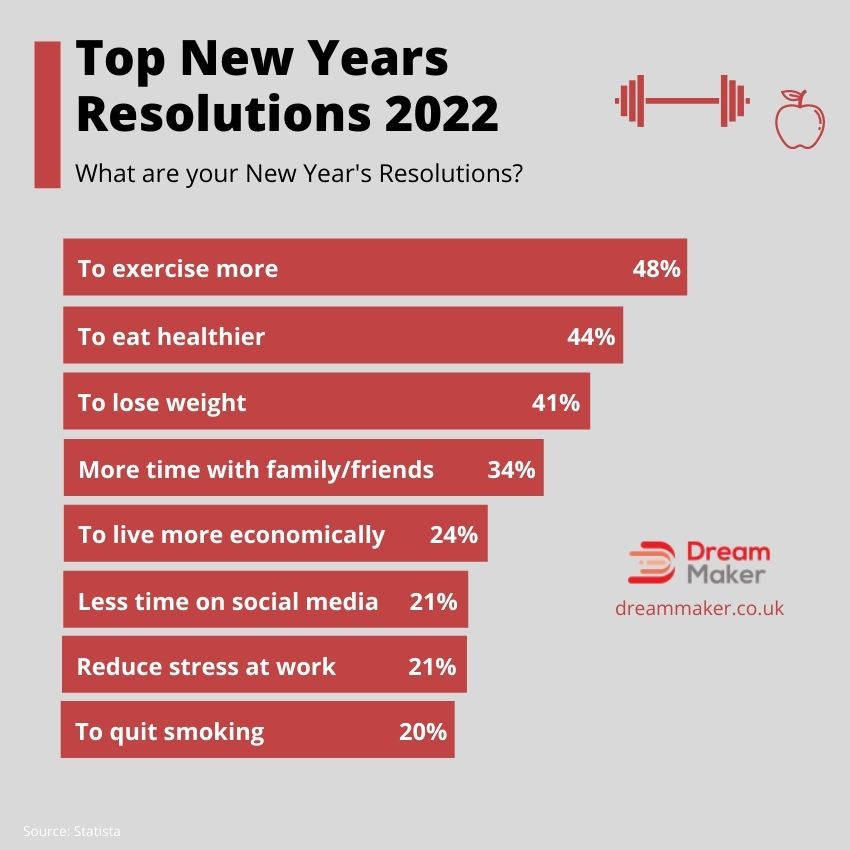 Top New Years Resolutions 2022

What are your New Year's Resolutions?

To exercise more 48%

To eat healthier 44%

To lose weight 41%

More time with family/friends 34%

To live more economically 24%

Less time on social media 21%

Reduce stress at work 21%

To quit smoking 20%

Dream Maker

dreammaker.co.uk

Source: Statista